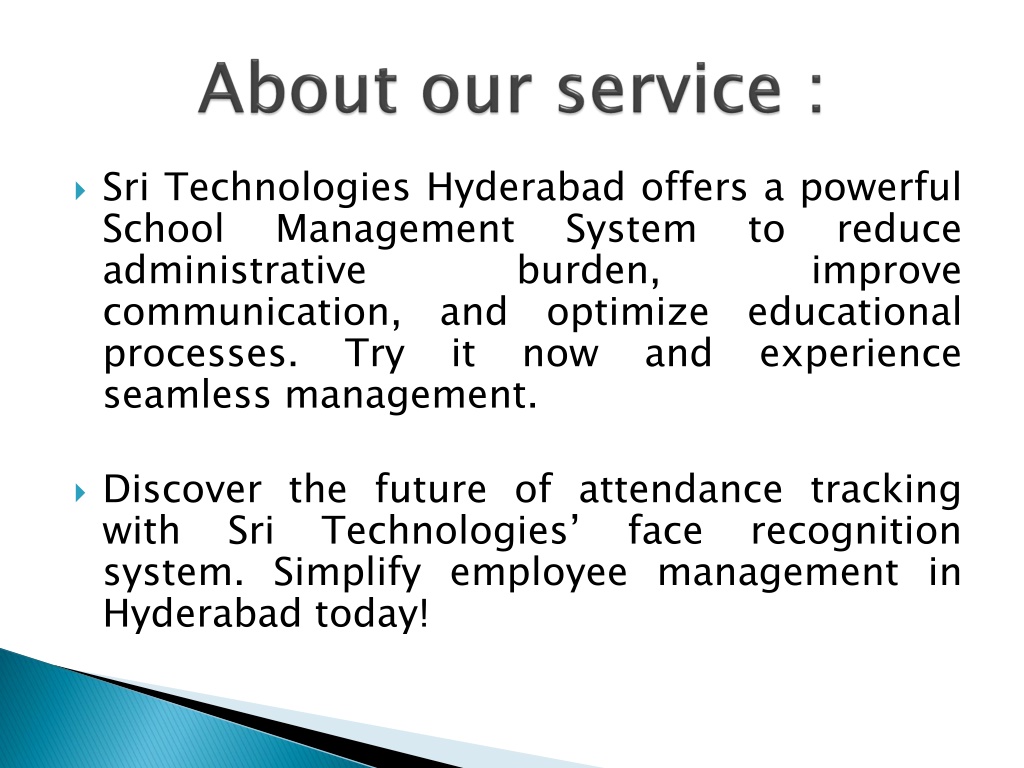 About our service :

Sri Technologies Hyderabad offers a powerful School Management System to reduce administrative burden, improve communication, and optimize educational processes. Try it now and experience seamless management.

Discover the future of attendance tracking with Sri Technologies’ face recognition system. Simplify employee management in Hyderabad today!